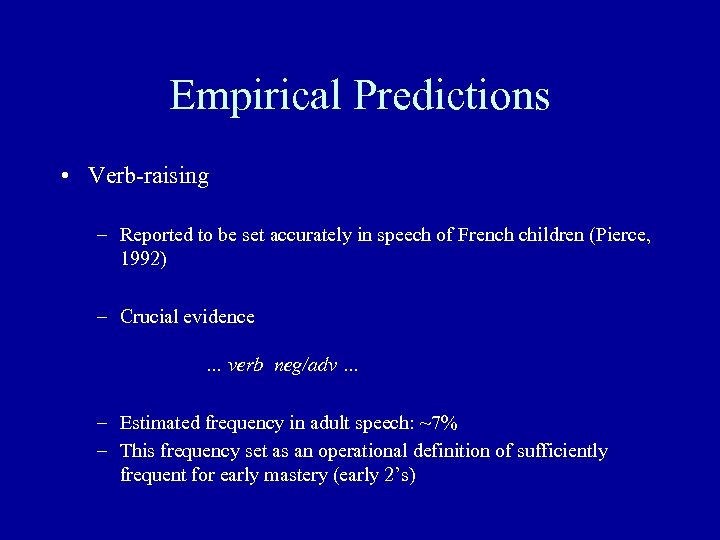 Empirical Predictions

• Verb-raising

– Reported to be set accurately in speech of French children (Pierce, 1992)

– Crucial evidence

... verb neg/adv ...

– Estimated frequency in adult speech: ~7%
– This frequency set as an operational definition of sufficiently frequent for early mastery (early 2's)